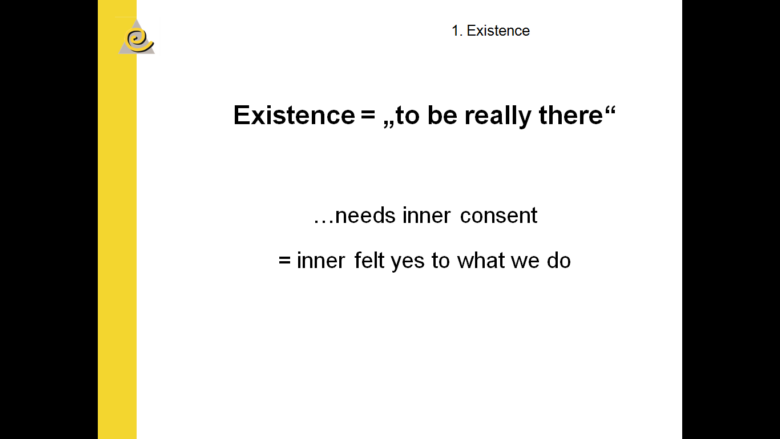 1. Existence

Existence = „to be really there“

…needs inner consent

= inner felt yes to what we do